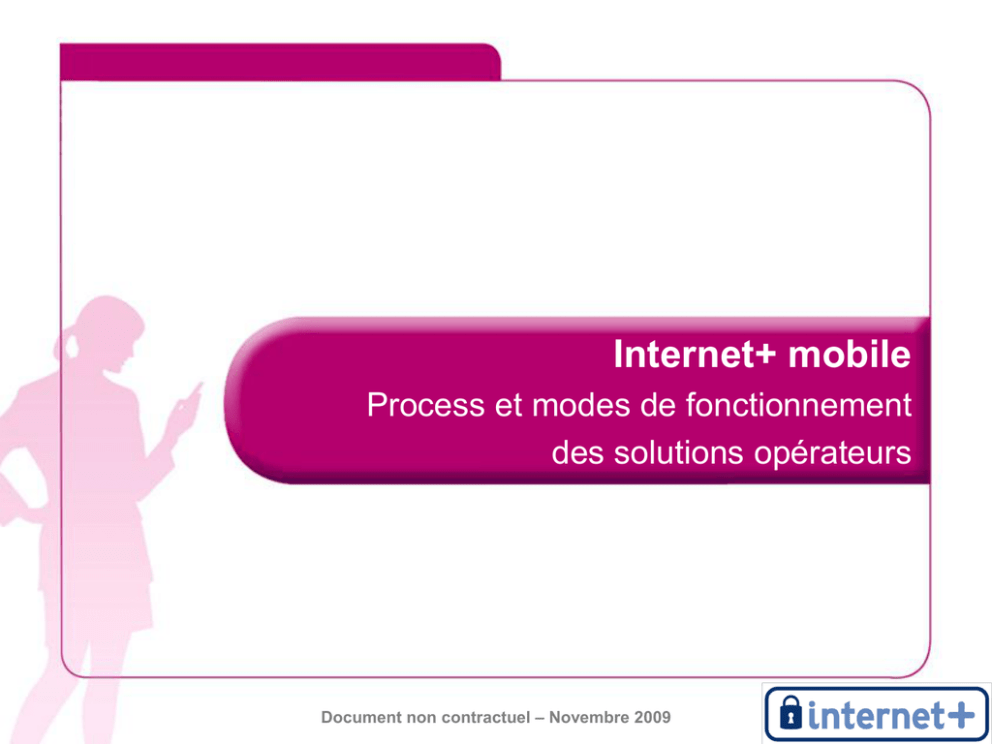 Internet+ mobile
Process et modes de fonctionnement des solutions opérateurs

Document non contractuel – Novembre 2009

internet+